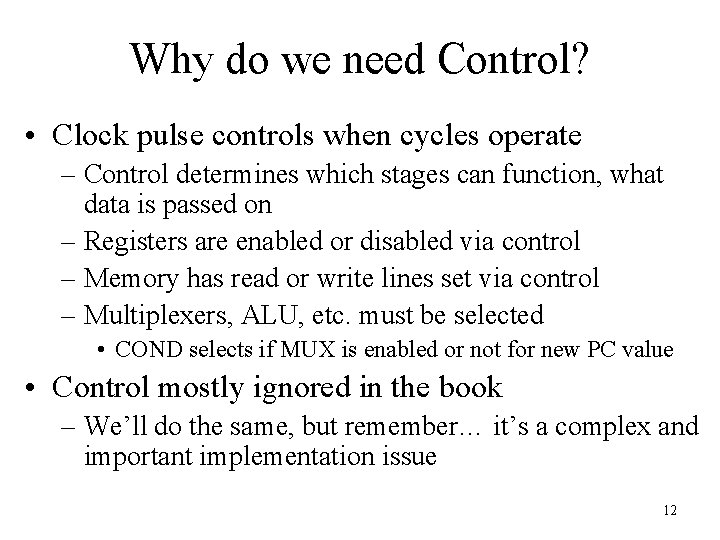 Why do we need Control?

• Clock pulse controls when cycles operate
– Control determines which stages can function, what data is passed on
– Registers are enabled or disabled via control
– Memory has read or write lines set via control
– Multiplexers, ALU, etc. must be selected
• COND selects if MUX is enabled or not for new PC value

• Control mostly ignored in the book
– We'll do the same, but remember… it's a complex and important implementation issue

12